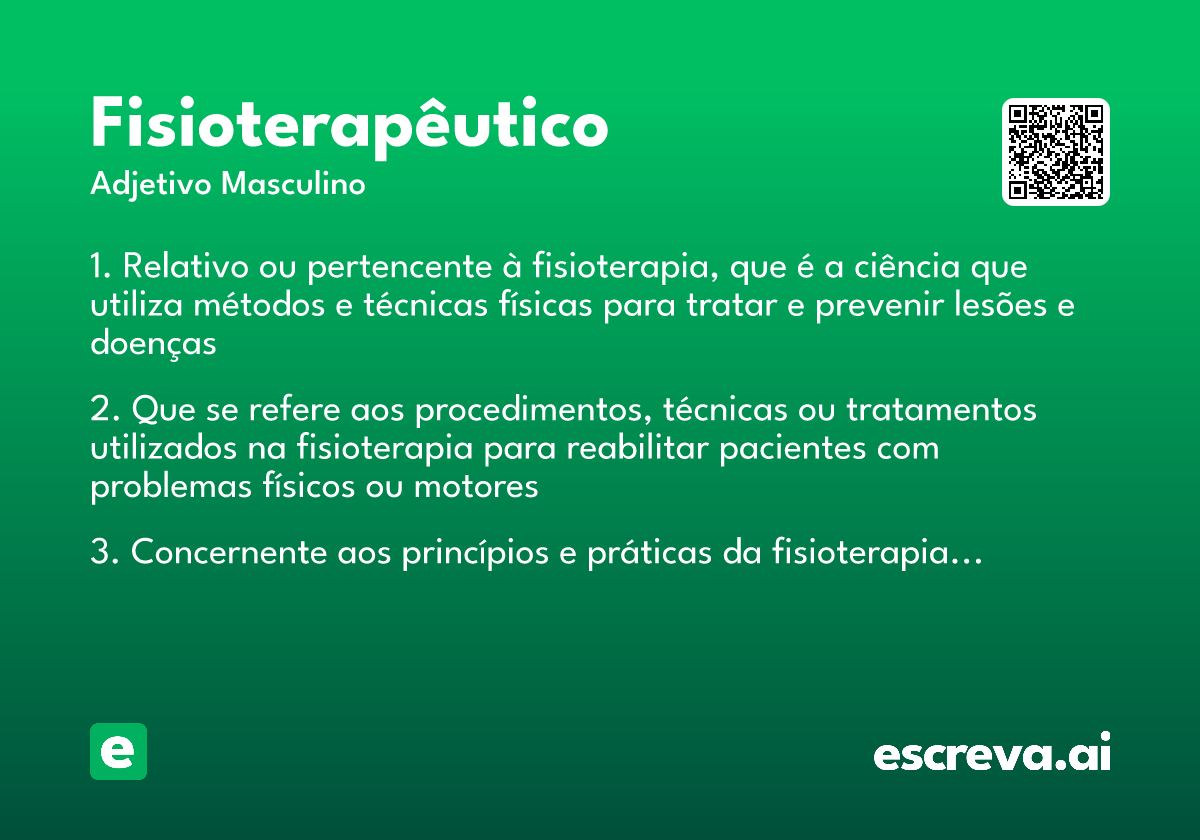 Fisioterapêutico
Adjetivo Masculino

1. Relativo ou pertencente à fisioterapia, que é a ciência que utiliza métodos e técnicas físicas para tratar e prevenir lesões e doenças

2. Que se refere aos procedimentos, técnicas ou tratamentos utilizados na fisioterapia para reabilitar pacientes com problemas físicos ou motores

3. Concernente aos princípios e práticas da fisioterapia...

e

escreva.ai